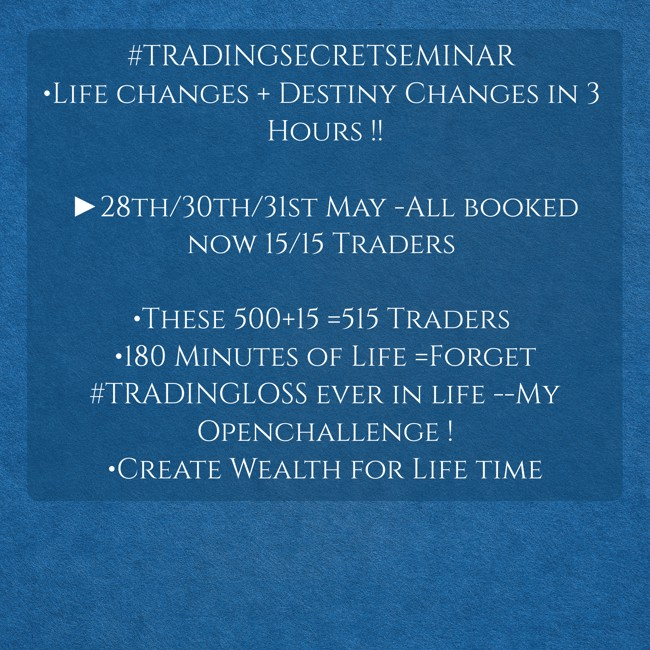 #TRADINGSECRETSEMINAR
•Life changes + Destiny Changes in 3 Hours !!

►28th/30th/31st May -All booked now 15/15 Traders

•These 500+15 =515 Traders
•180 Minutes of Life =Forget #TRADINGLOSS ever in life --My Openchallenge !
•Create Wealth for Life time